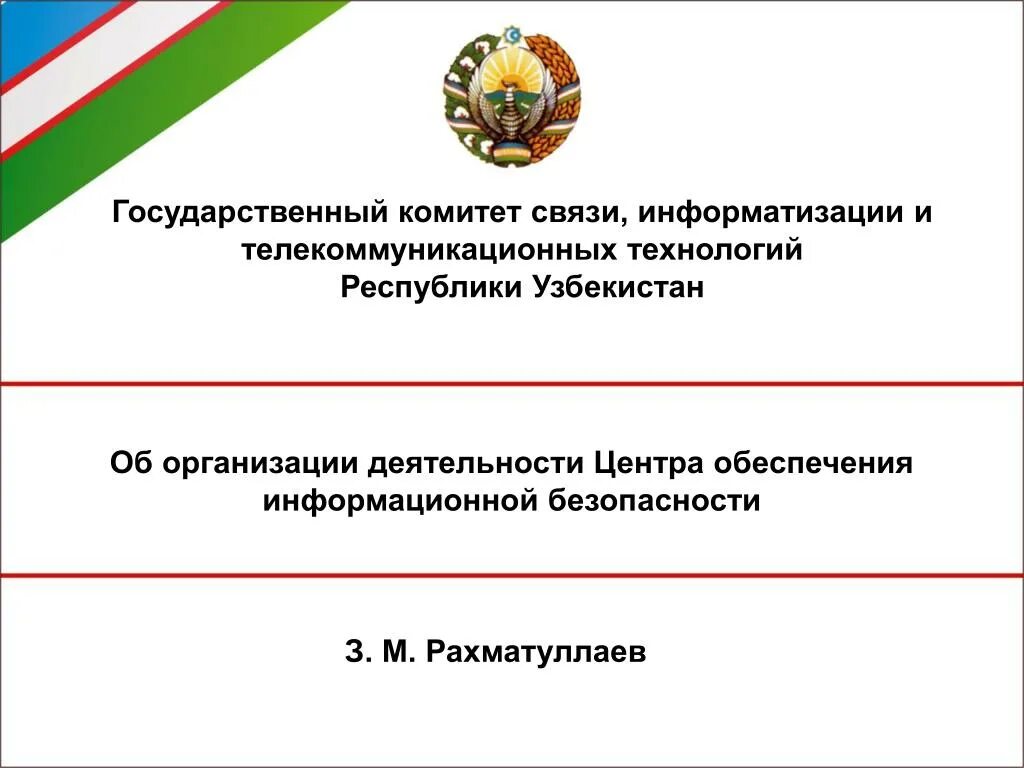 Государственный комитет связи, информатизации и телекоммуникационных технологий Республики Узбекистан

Об организации деятельности Центра обеспечения информационной безопасности

З. М. Рахматуллаев